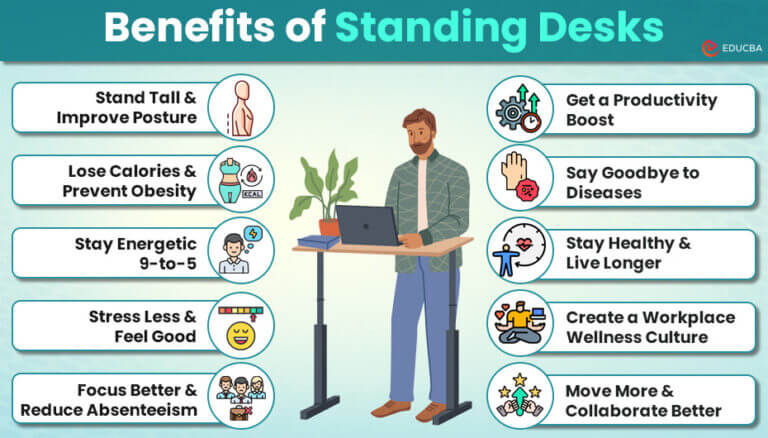 Benefits of Standing Desks

EDUCBA

Stand Tall & Improve Posture

Lose Calories & Prevent Obesity

KCAL

Stay Energetic 9-to-5

Stress Less & Feel Good

Focus Better & Reduce Absenteeism

Get a Productivity Boost

Say Goodbye to Diseases

Stay Healthy & Live Longer

Create a Workplace Wellness Culture

Move More & Collaborate Better